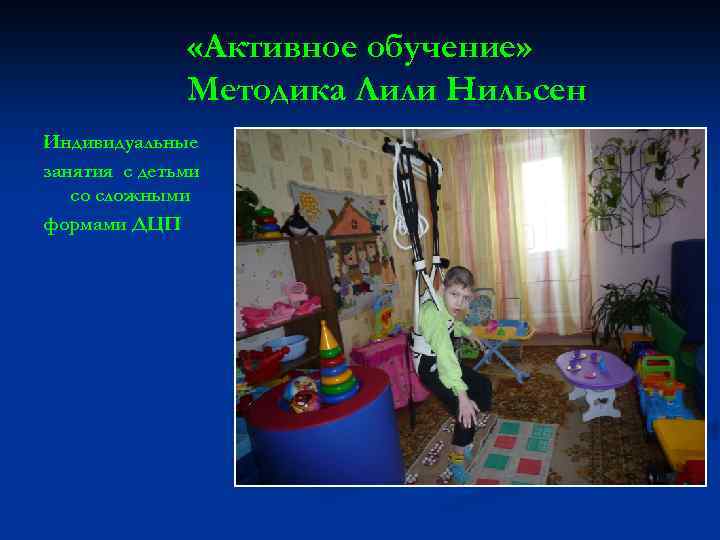 «Активное обучение»
Методика Лили Нильсен

Индивидуальные занятия с детьми со сложными формами ДЦП